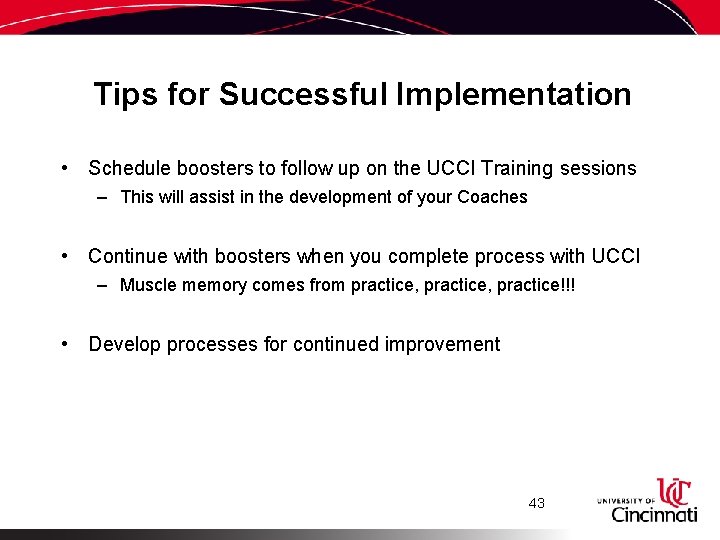 Tips for Successful Implementation

• Schedule boosters to follow up on the UCCI Training sessions
– This will assist in the development of your Coaches

• Continue with boosters when you complete process with UCCI
– Muscle memory comes from practice, practice, practice!!!

• Develop processes for continued improvement

43

UC
UNIVERSITY OF Cincinnati